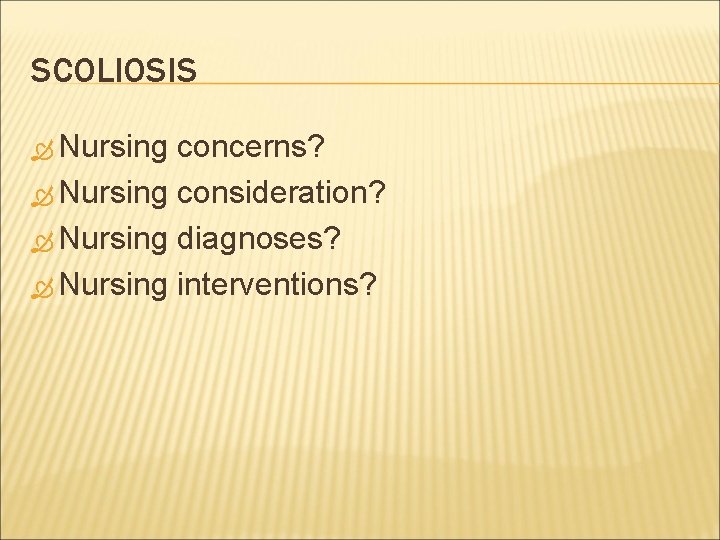 SCOLIOSIS

Nursing concerns?
Nursing consideration?
Nursing diagnoses?
Nursing interventions?